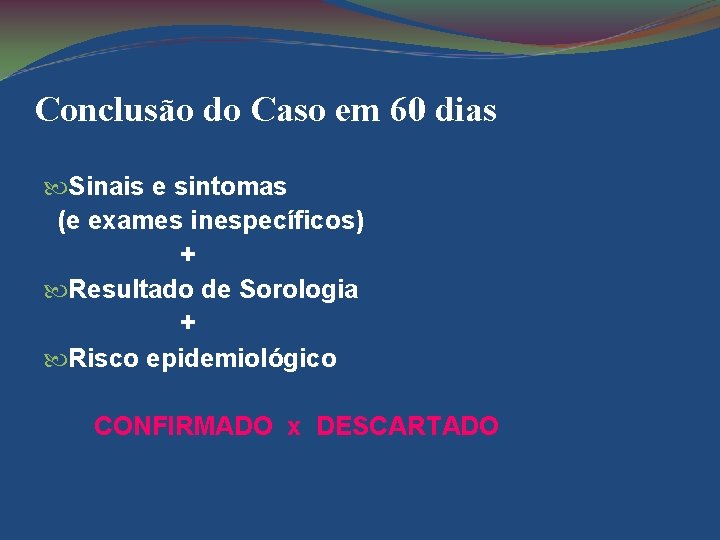 Conclusão do Caso em 60 dias

Sinais e sintomas
(e exames inespecíficos)
+
Resultado de Sorologia
+
Risco epidemiológico

CONFIRMADO x DESCARTADO